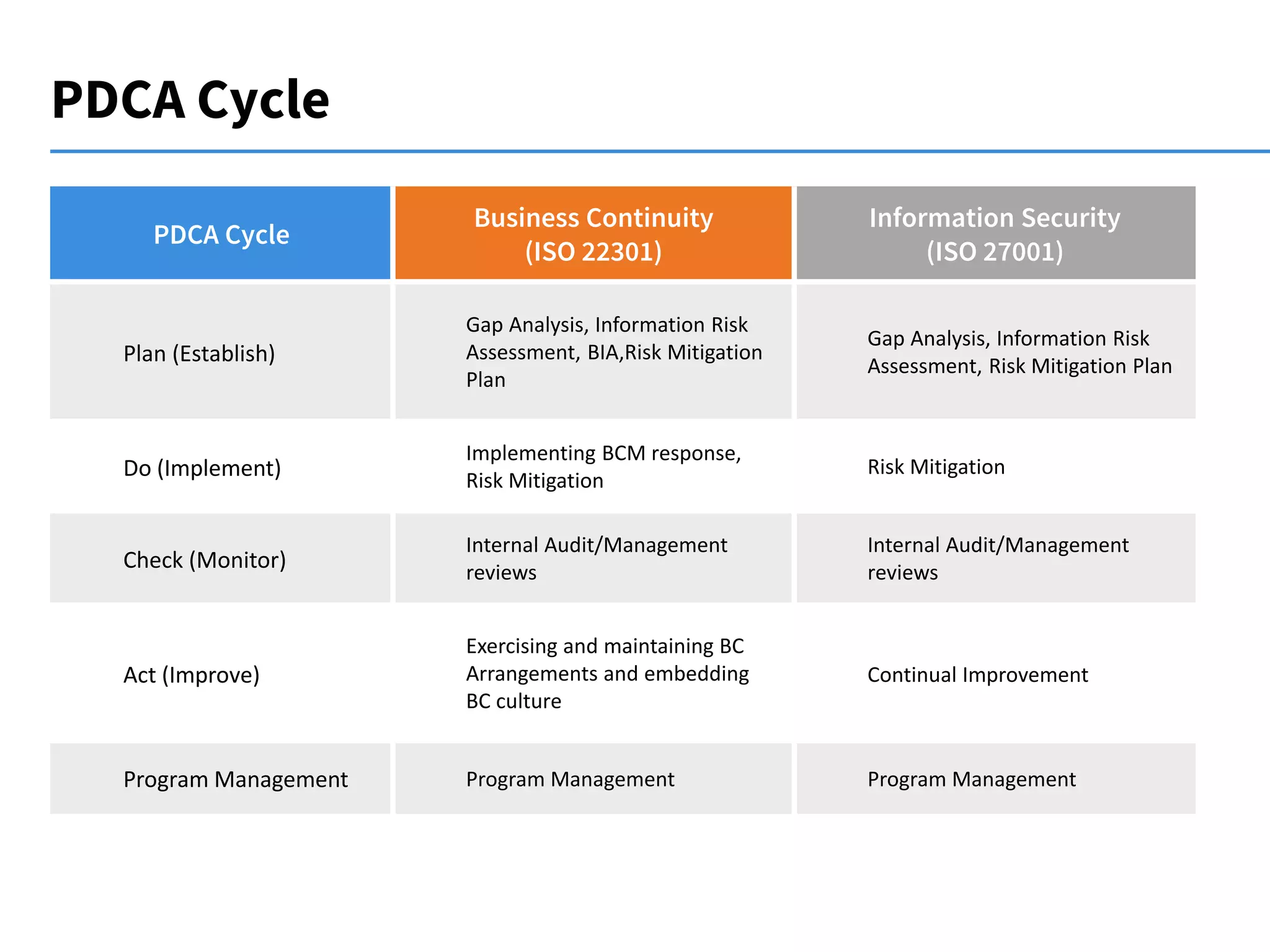 PDCA Cycle

| PDCA Cycle | Business Continuity (ISO 22301) | Information Security (ISO 27001) |
|---|---|---|
| Plan (Establish) | Gap Analysis, Information Risk Assessment, BIA,Risk Mitigation Plan | Gap Analysis, Information Risk Assessment, Risk Mitigation Plan |
| Do (Implement) | Implementing BCM response, Risk Mitigation | Risk Mitigation |
| Check (Monitor) | Internal Audit/Management reviews | Internal Audit/Management reviews |
| Act (Improve) | Exercising and maintaining BC Arrangements and embedding BC culture | Continual Improvement |
| Program Management | Program Management | Program Management |